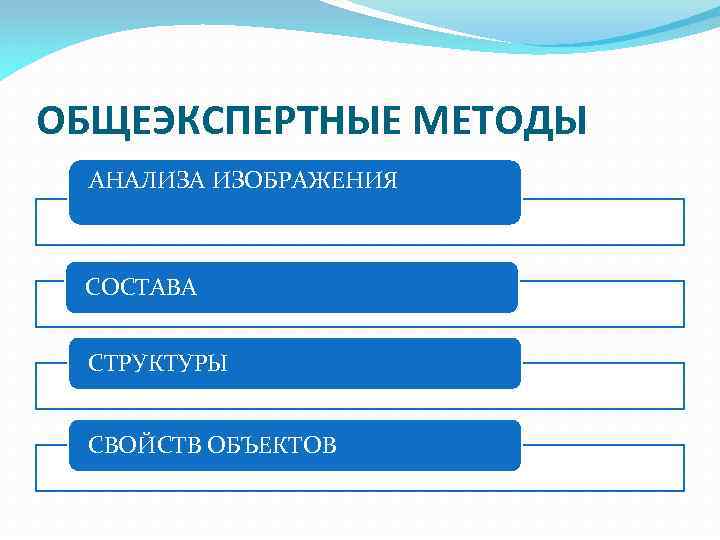 ОБЩЕЭКСПЕРТНЫЕ МЕТОДЫ

АНАЛИЗА ИЗОБРАЖЕНИЯ

СОСТАВА

СТРУКТУРЫ

СВОЙСТВ ОБЪЕКТОВ